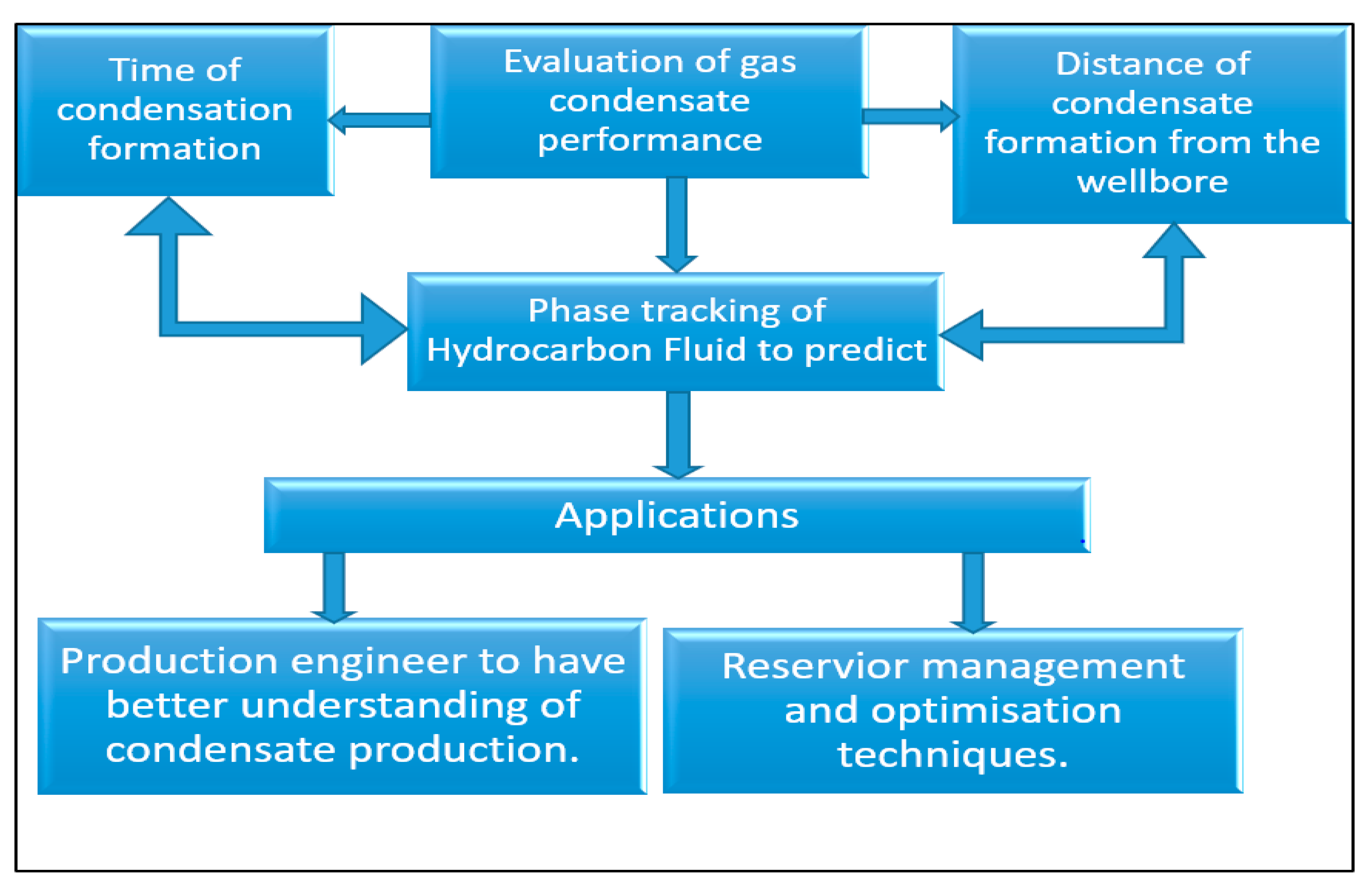 Time of condensation formation

Evaluation of gas condensate performance

Distance of condensate formation from the wellbore

Phase tracking of Hydrocarbon Fluid to predict

Applications

Production engineer to have better understanding of condensate production.

Reservior management and optimisation techniques.